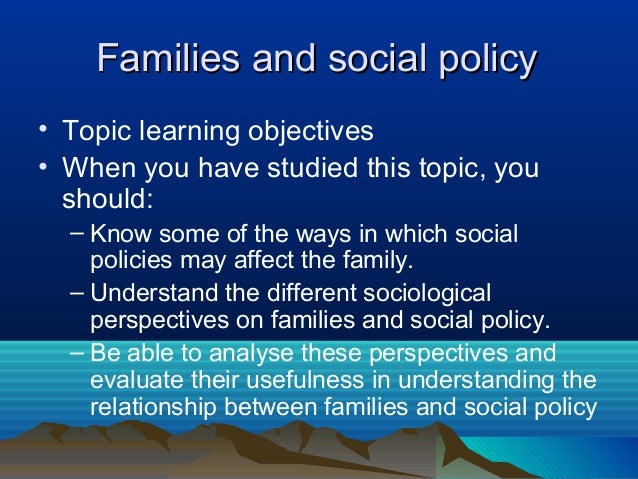 Families and social policy

• Topic learning objectives
• When you have studied this topic, you should:
– Know some of the ways in which social policies may affect the family.
– Understand the different sociological perspectives on families and social policy.
– Be able to analyse these perspectives and evaluate their usefulness in understanding the relationship between families and social policy